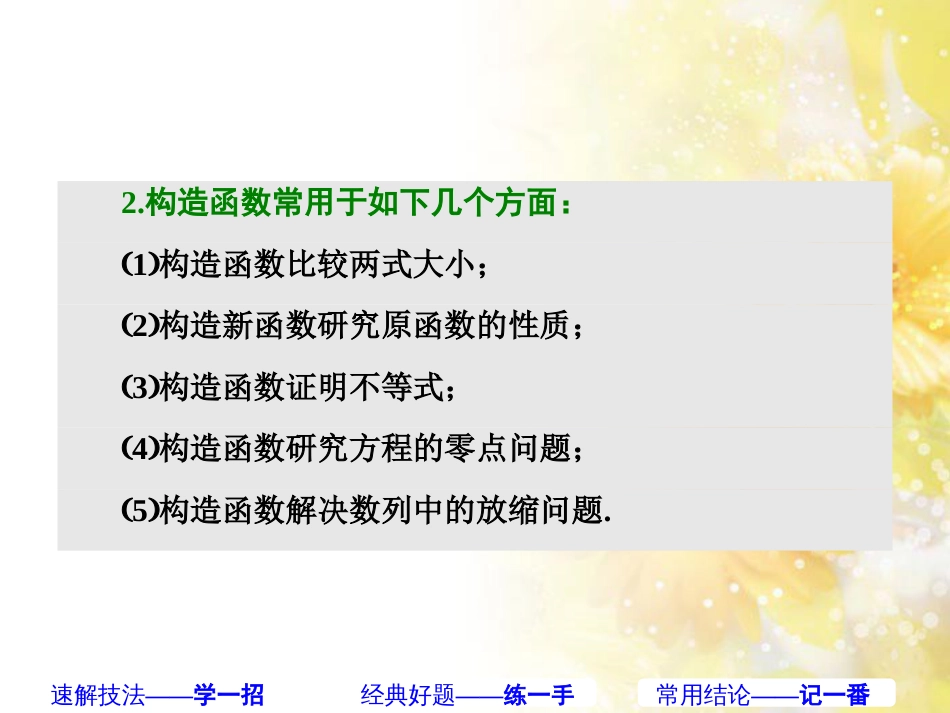 2.构造函数常用于如下几个方面：

(1)构造函数比较两式大小；

(2)构造新函数研究原函数的性质；

(3)构造函数证明不等式；

(4)构造函数研究方程的零点问题；

(5)构造函数解决数列中的放缩问题.

速解技法——学一招　经典好题——练一手　常用结论——记一番